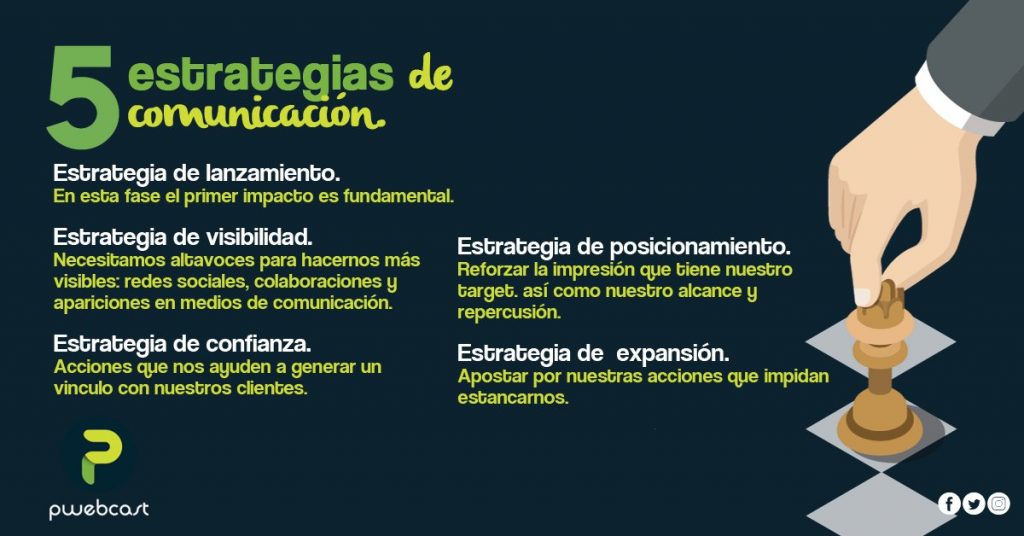 5 estrategias de comunicación.

Estrategia de lanzamiento.
En esta fase el primer impacto es fundamental.

Estrategia de visibilidad.
Necesitamos altavoces para hacernos más visibles: redes sociales, colaboraciones y apariciones en medios de comunicación.

Estrategia de confianza.
Acciones que nos ayuden a generar un vinculo con nuestros clientes.

Estrategia de posicionamiento.
Reforzar la impresión que tiene nuestro target. así como nuestro alcance y repercusión.

Estrategia de expansión.
Apostar por nuestras acciones que impidan estancarnos.

pwebcast